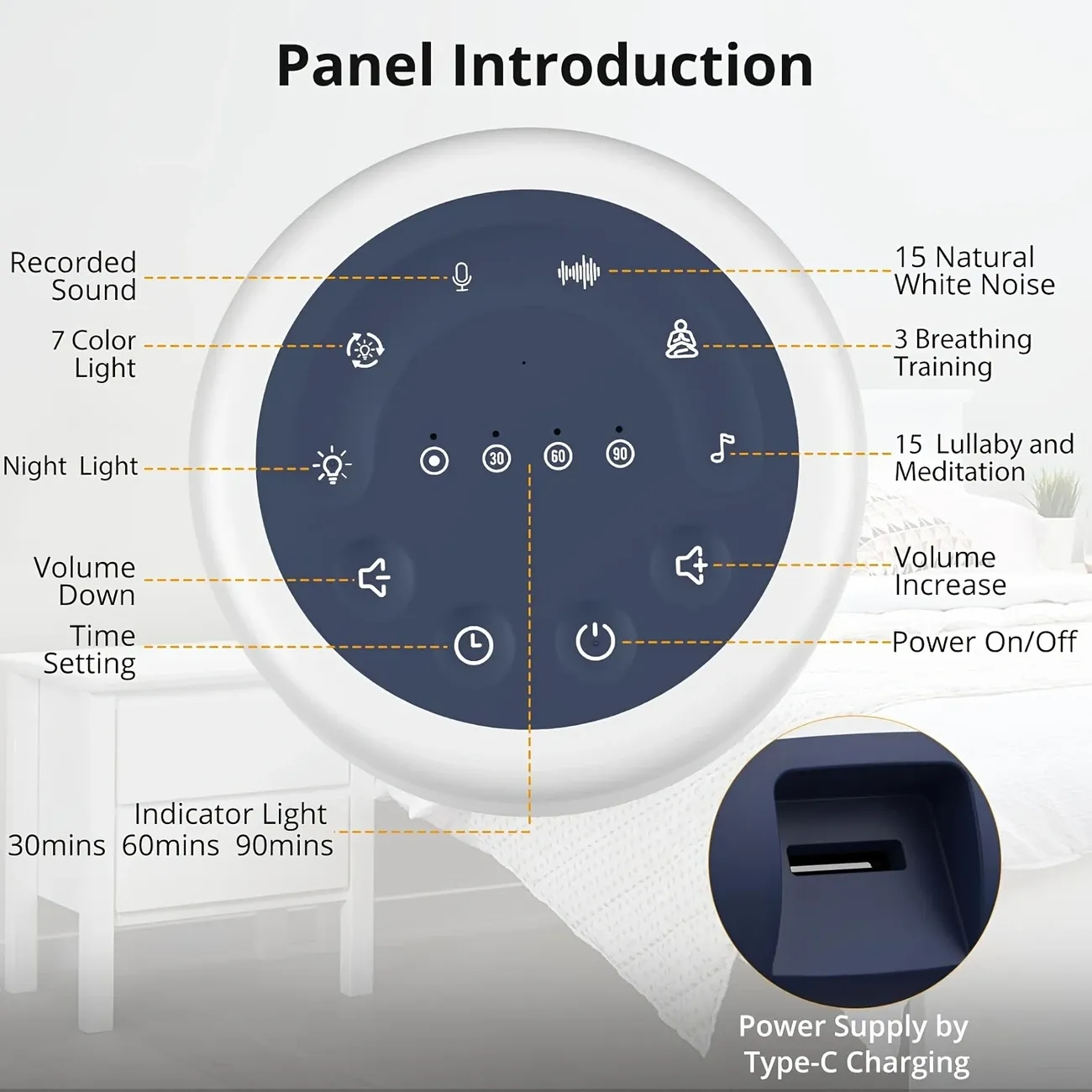 Panel Introduction

Recorded Sound

7 Color Light

Night Light

Volume Down

Time Setting

15 Natural White Noise

3 Breathing Training

15 Lullaby and Meditation

Volume Increase

Power On/Off

30

60

90

Indicator Light
30mins 60mins 90mins

Power Supply by Type-C Charging